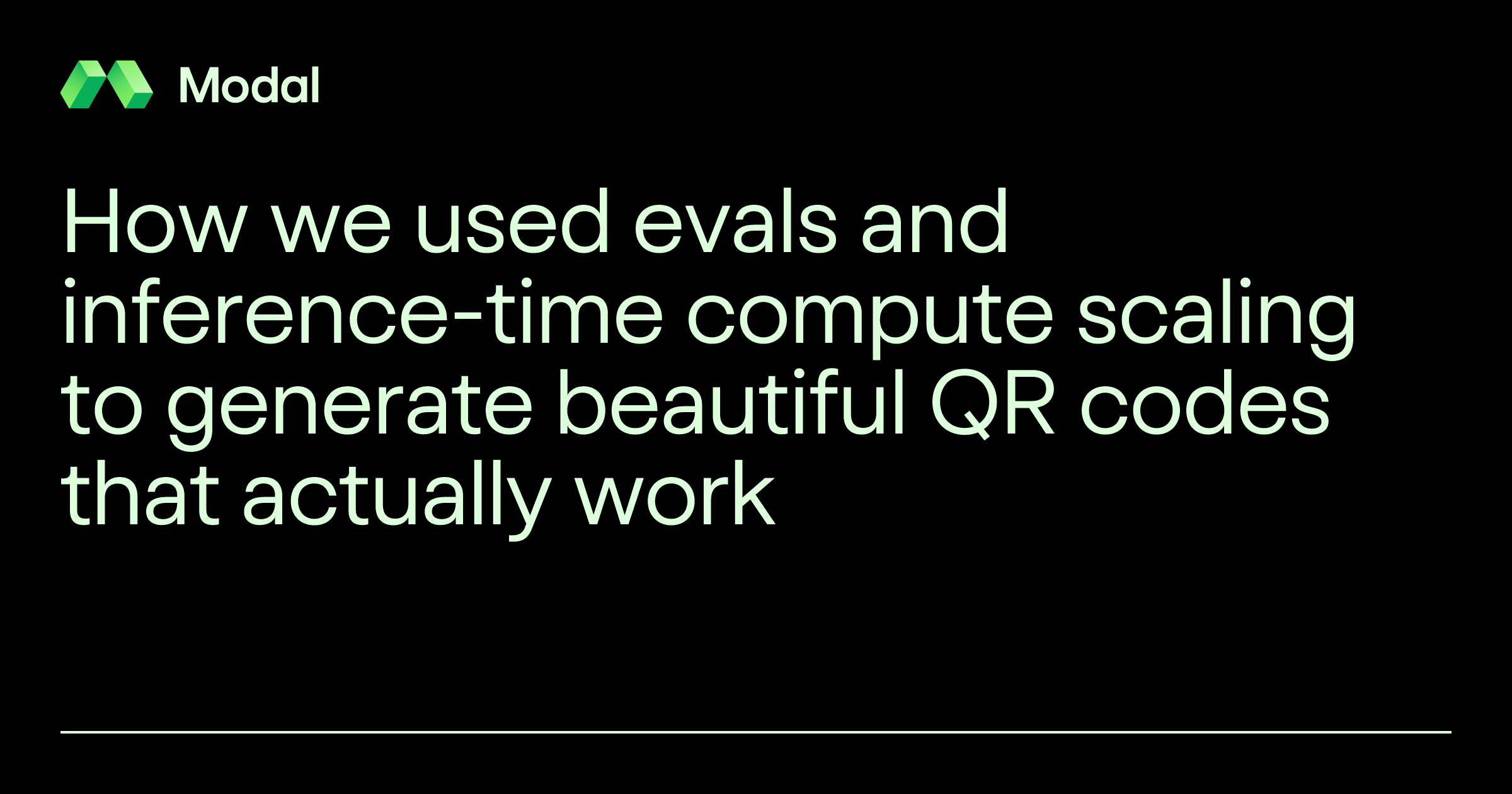 Modal

How we used evals and inference-time compute scaling to generate beautiful QR codes that actually work